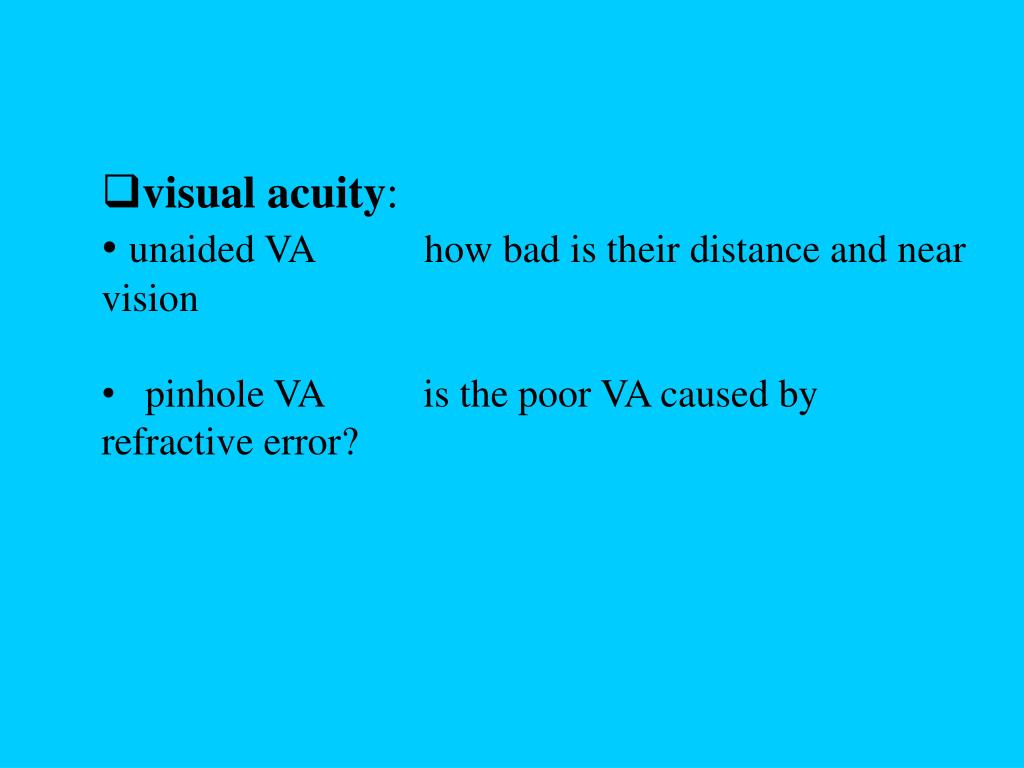 ❑visual acuity:
• unaided VA how bad is their distance and near vision

• pinhole VA is the poor VA caused by refractive error?